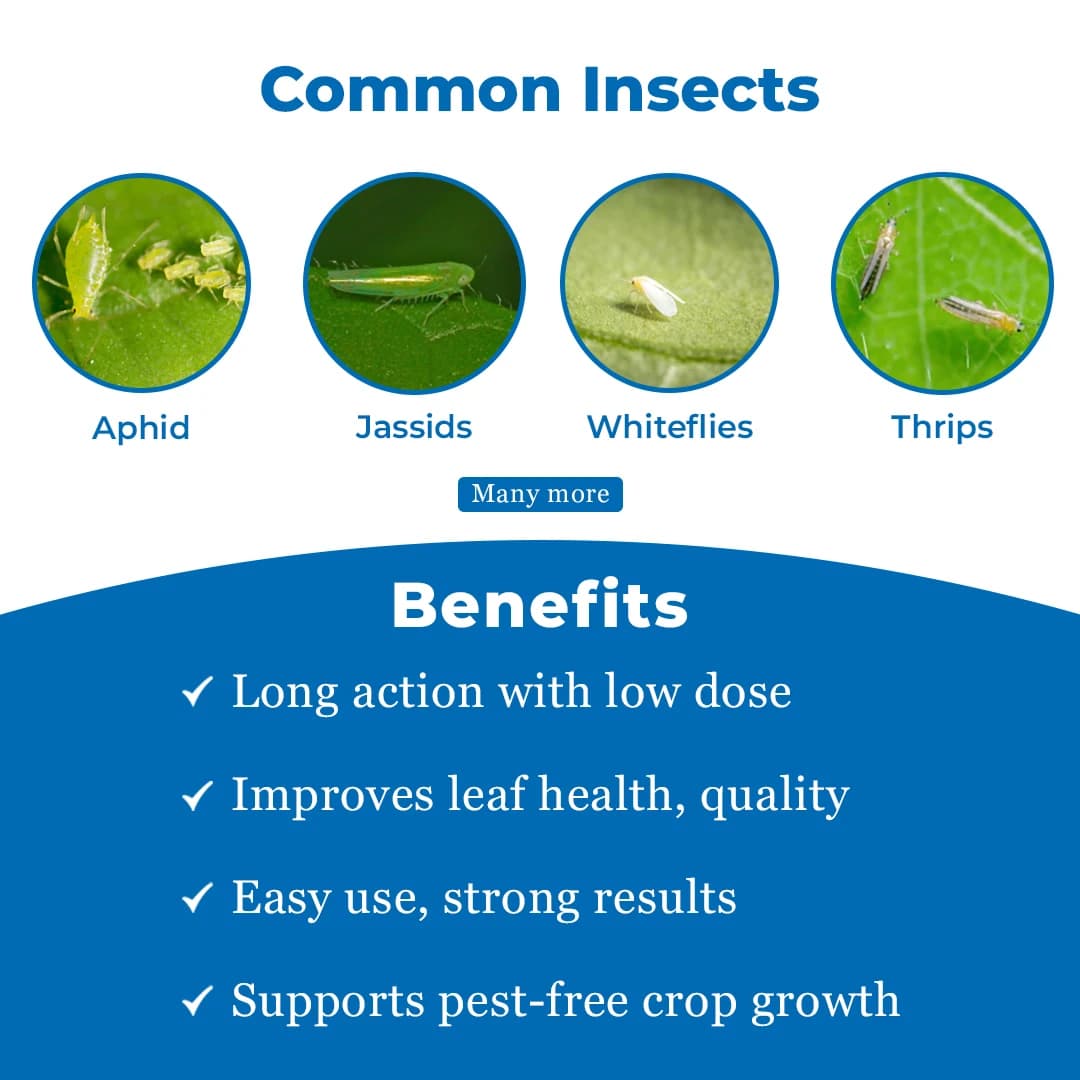 Common Insects

Aphid

Jassids

Whiteflies

Thrips

Many more

Benefits

✓ Long action with low dose

✓ Improves leaf health, quality

✓ Easy use, strong results

✓ Supports pest-free crop growth